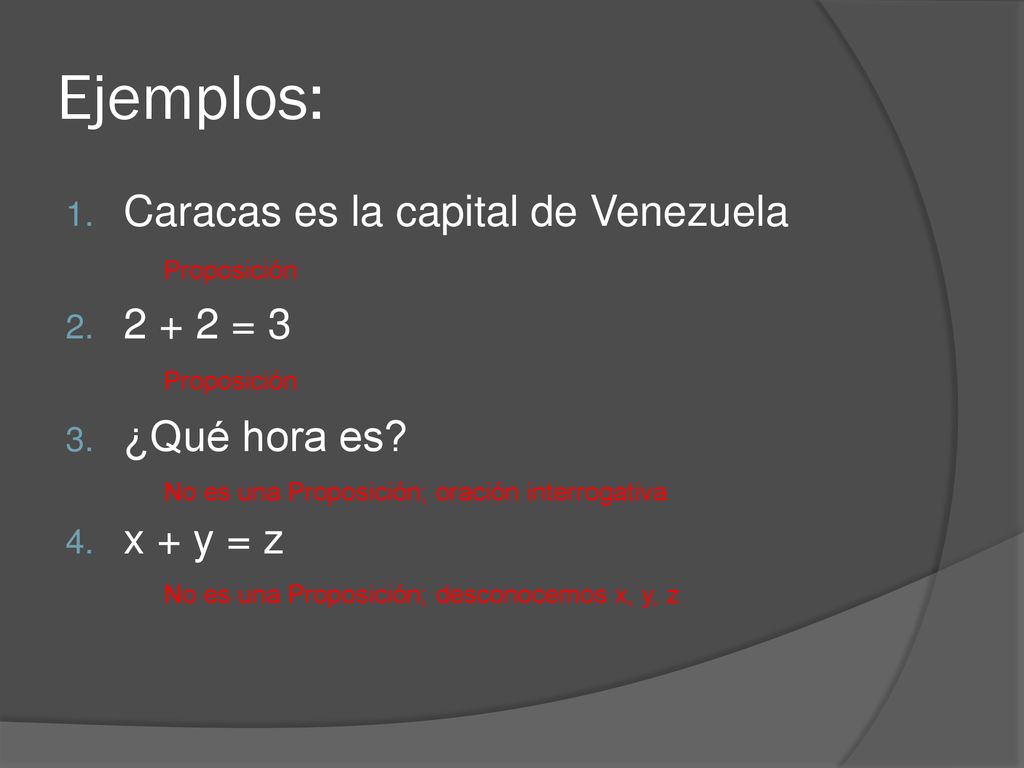 Ejemplos:

1. Caracas es la capital de Venezuela

Proposición

2. $2 + 2 = 3$

Proposición

3. ¿Qué hora es?

No es una Proposición; oración interrogativa

4. $x + y = z$

No es una Proposición; desconocemos x, y, z